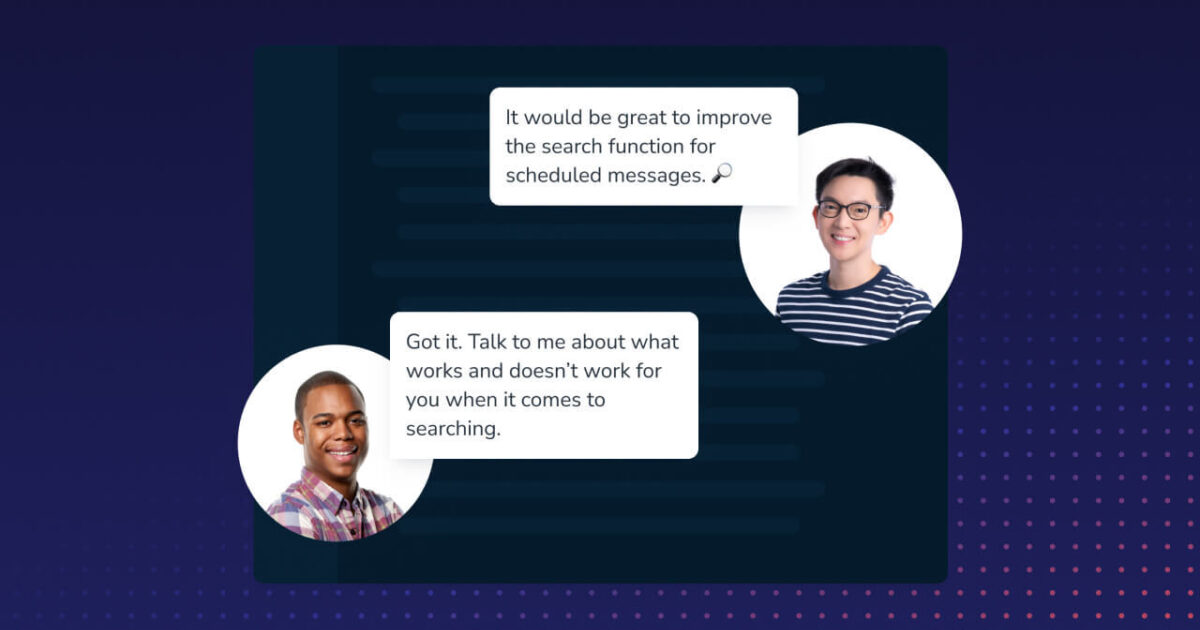 It would be great to improve the search function for scheduled messages. 🔎

Got it. Talk to me about what works and doesn't work for you when it comes to searching.